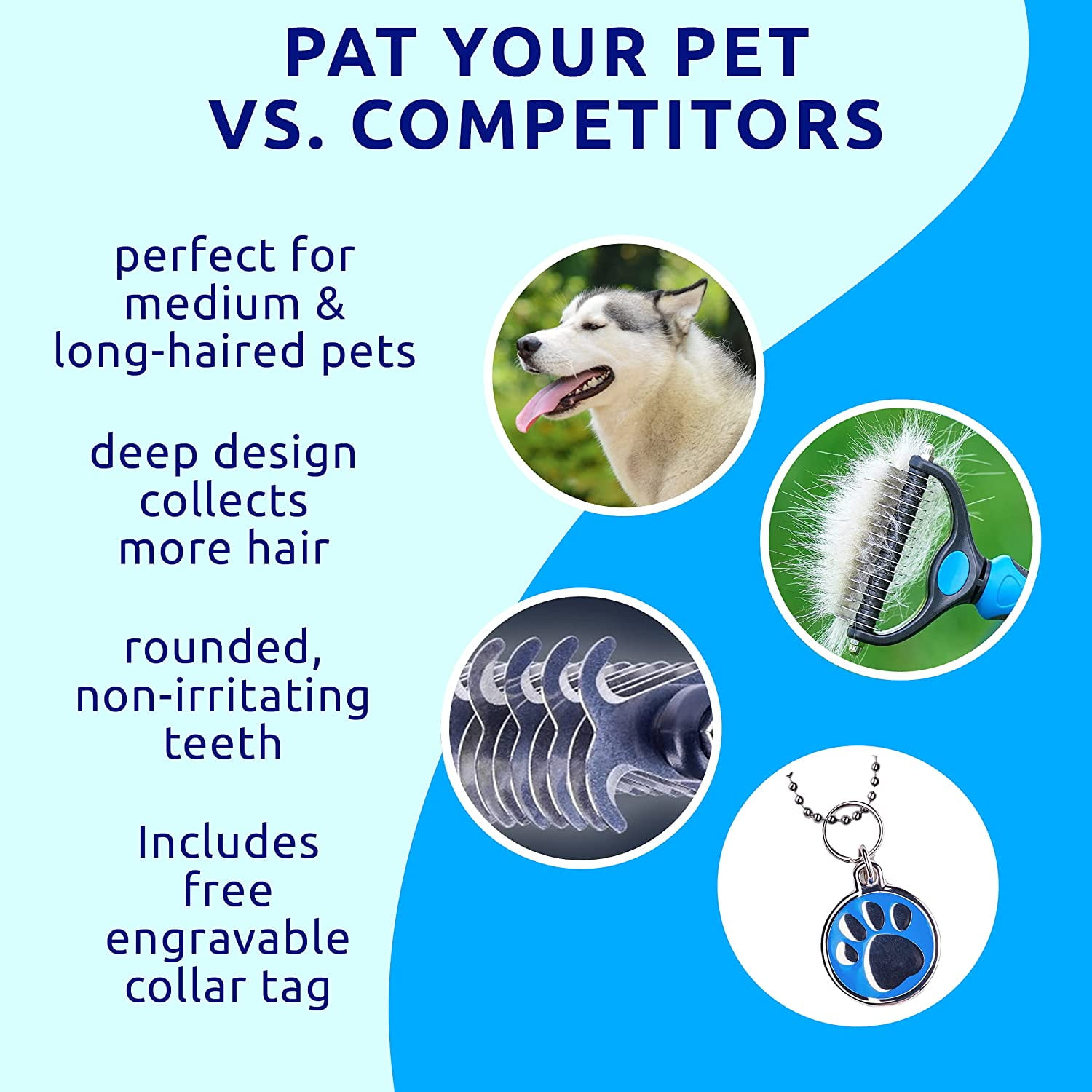 PAT YOUR PET VS. COMPETITORS

perfect for medium & long-haired pets

deep design collects more hair

rounded, non-irritating teeth

Includes free engravable collar tag